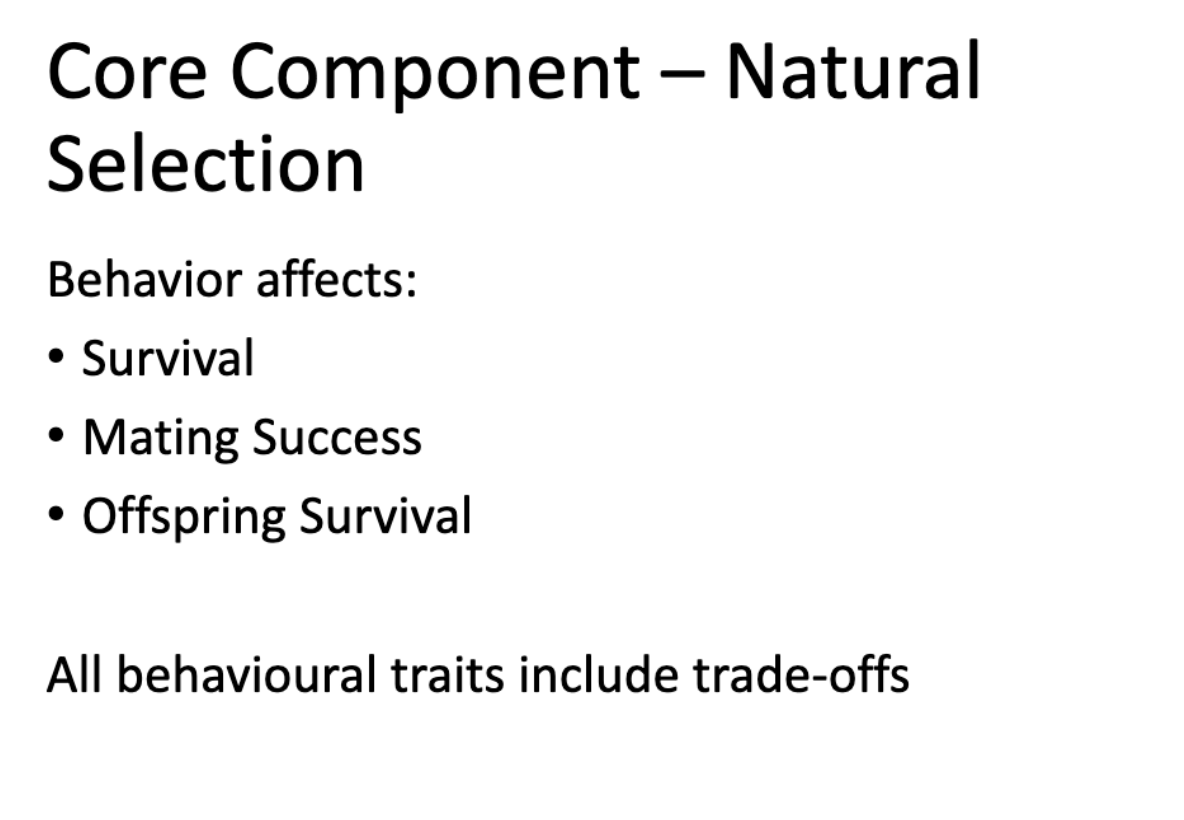 Core Component – Natural Selection

Behavior affects:
• Survival
• Mating Success
• Offspring Survival

All behavioural traits include trade-offs